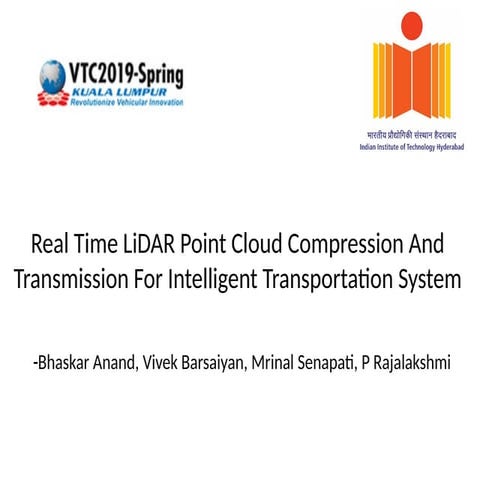 VTC2019-Spring
KUALA LUMPUR
Revolutionize Vehicular Innovation

भारतीय प्रौद्योगिकी संस्थान हैदराबाद
Indian Institute of Technology Hyderabad

Real Time LiDAR Point Cloud Compression And Transmission For Intelligent Transportation System

-Bhaskar Anand, Vivek Barsaiyan, Mrinal Senapati, P Rajalakshmi